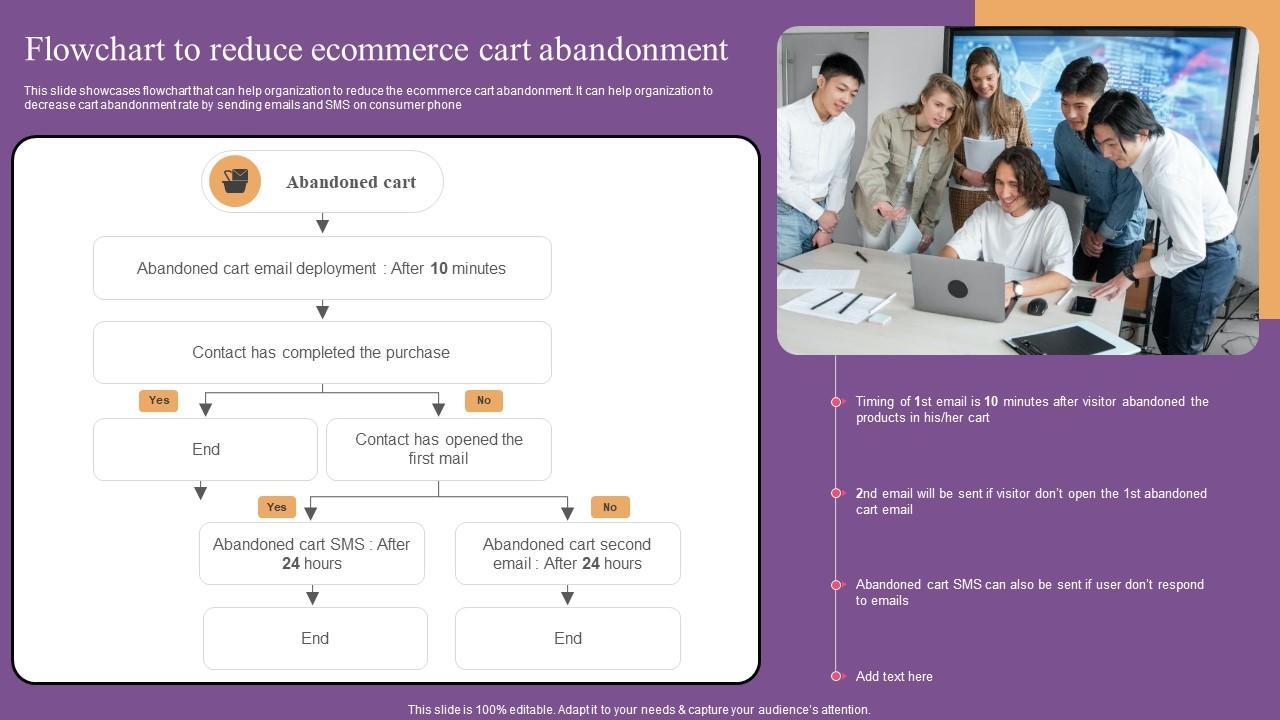 Flowchart to reduce ecommerce cart abandonment

This slide showcases flowchart that can help organization to reduce the ecommerce cart abandonment. It can help organization to decrease cart abandonment rate by sending emails and SMS on consumer phone

Abandoned cart

Abandoned cart email deployment : After 10 minutes

Contact has completed the purchase

Yes

No

End

Contact has opened the first mail

Yes

No

Abandoned cart SMS : After 24 hours

Abandoned cart second email : After 24 hours

End

End

Timing of 1st email is 10 minutes after visitor abandoned the products in his/her cart

2nd email will be sent if visitor don't open the 1st abandoned cart email

Abandoned cart SMS can also be sent if user don't respond to emails

Add text here

This slide is 100% editable. Adapt it to your needs & capture your audience's attention.